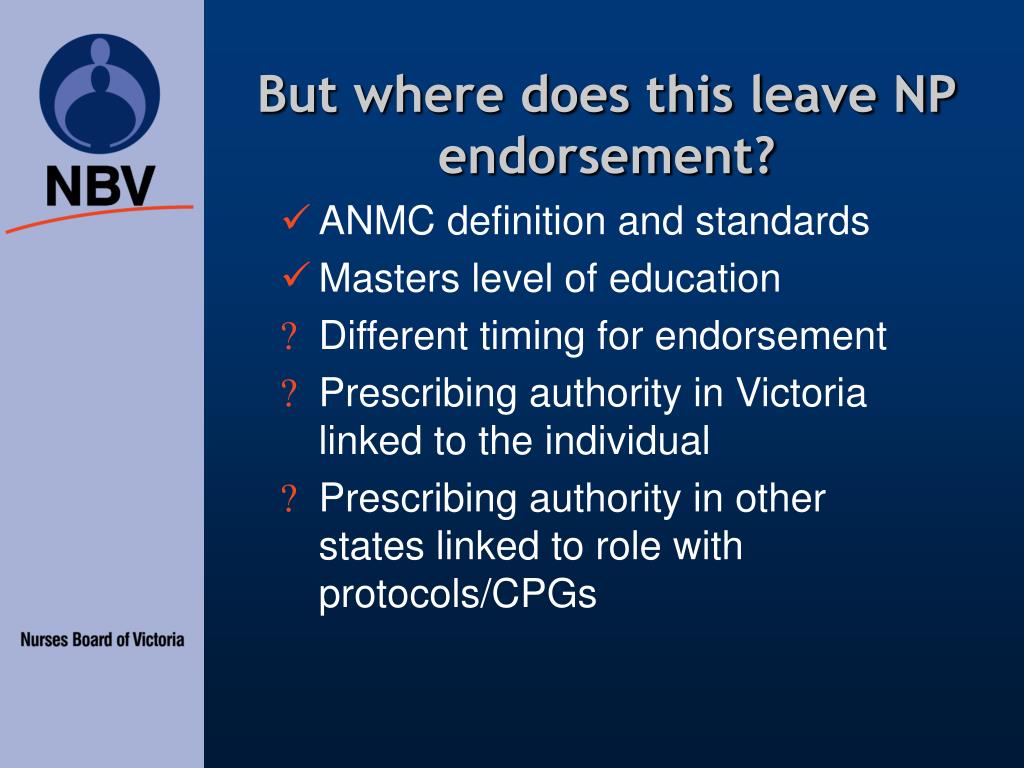 NBV

Nurses Board of Victoria

But where does this leave NP endorsement?

✓ ANMC definition and standards
✓ Masters level of education
? Different timing for endorsement
? Prescribing authority in Victoria linked to the individual
? Prescribing authority in other states linked to role with protocols/CPGs